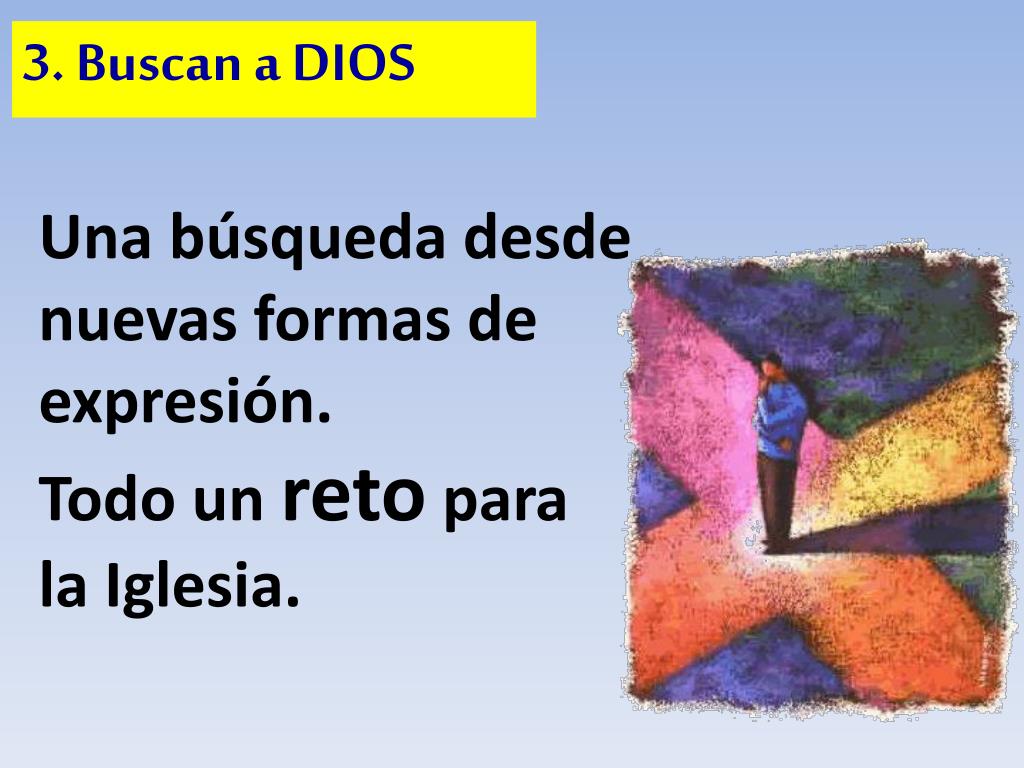 3. Buscan a DIOS

Una búsqueda desde nuevas formas de expresión.

Todo un reto para la Iglesia.